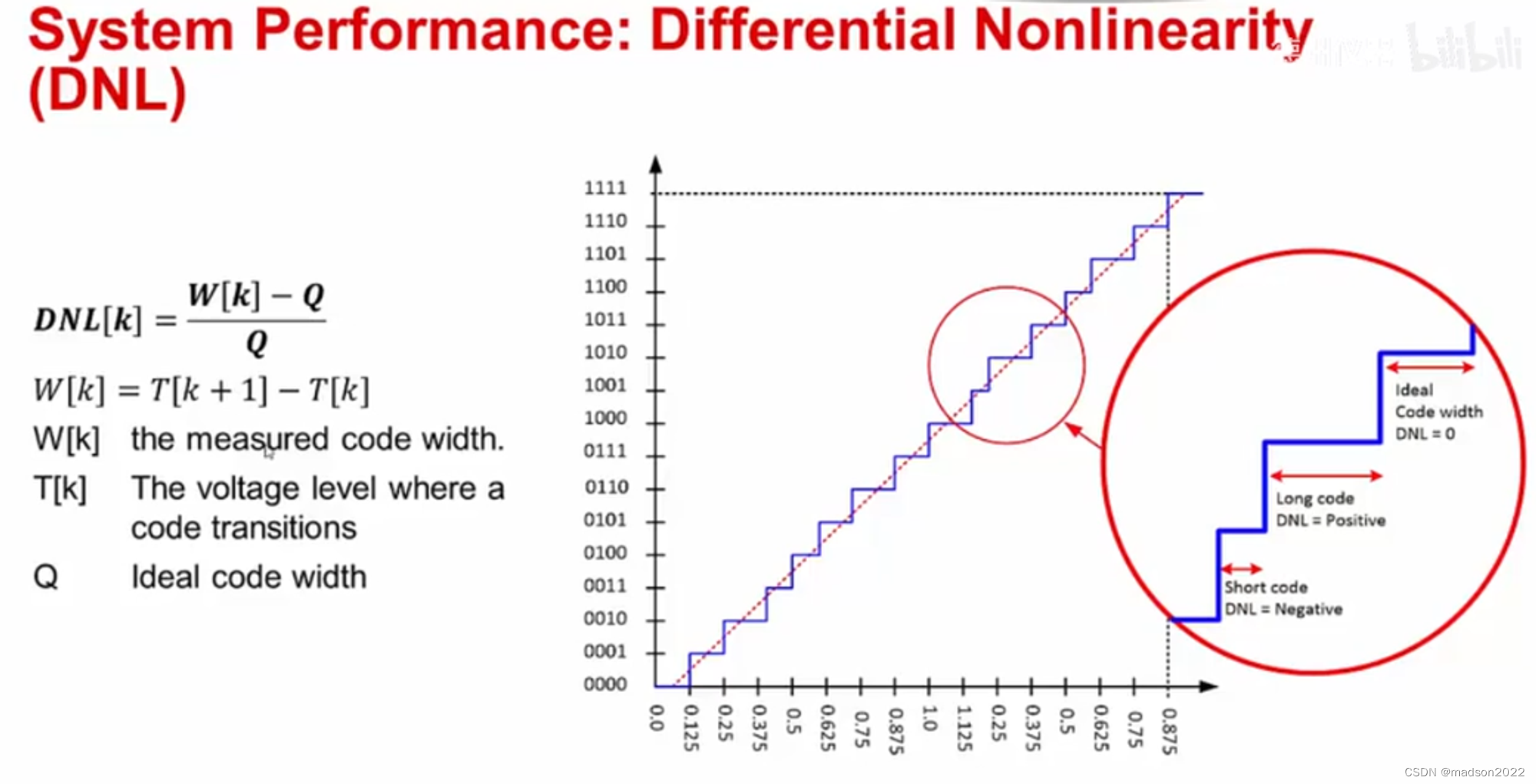 System Performance: Differential Nonlinearity (DNL)

bilibili

$DNL[k] = \frac{W[k] - Q}{Q}$

$W[k] = T[k+1] - T[k]$

W[k] the measured code width.

T[k] The voltage level where a code transitions

Q Ideal code width

1111
1110
1101
1100
1011
1010
1001
1000
0111
0110
0101
0100
0011
0010
0001
0000

0.0 0.125 0.25 0.375 0.5 0.625 0.75 0.875 1.0 1.125 0.25 0.375 0.5 0.625 0.75 0.875

Ideal Code width DNL = 0

Long code DNL = Positive

Short code DNL = Negative

CSDN @madson2022